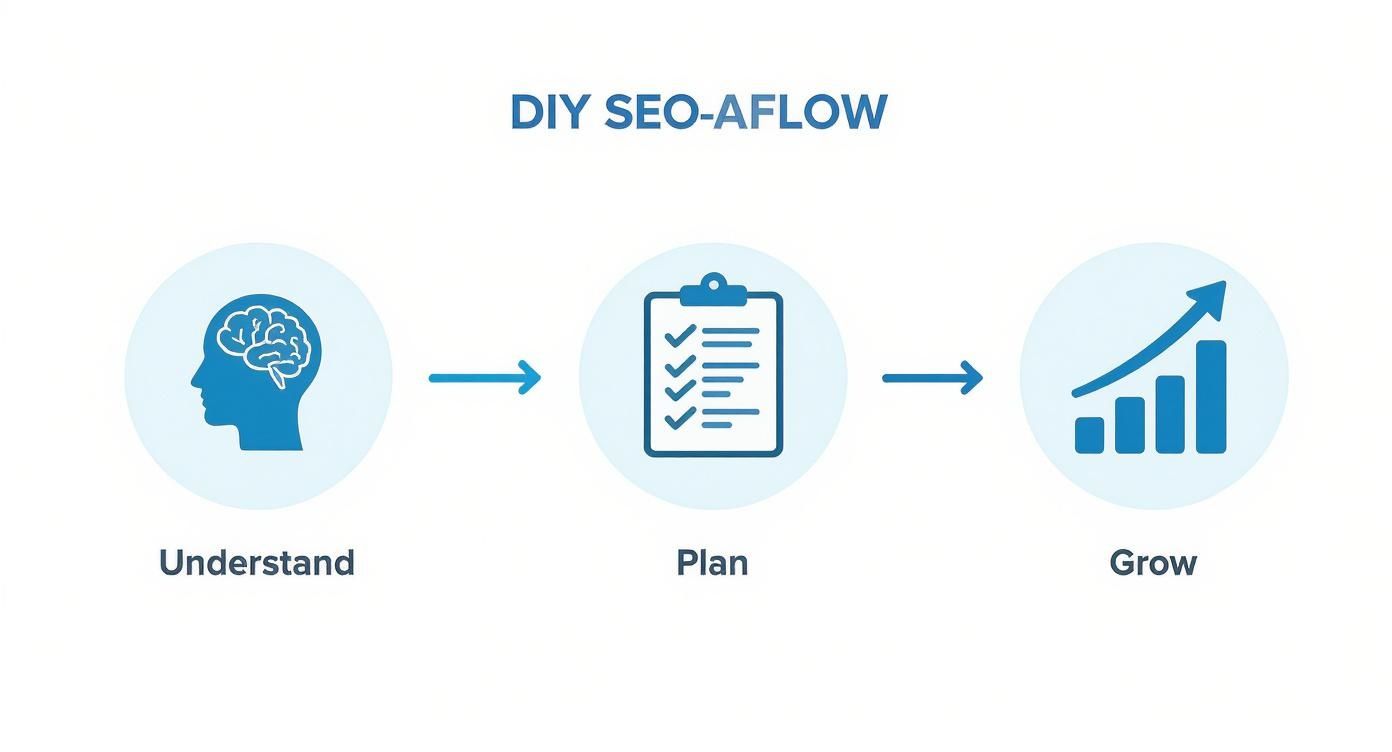 DIY SEO-AFLOW

Understand

Plan

Grow